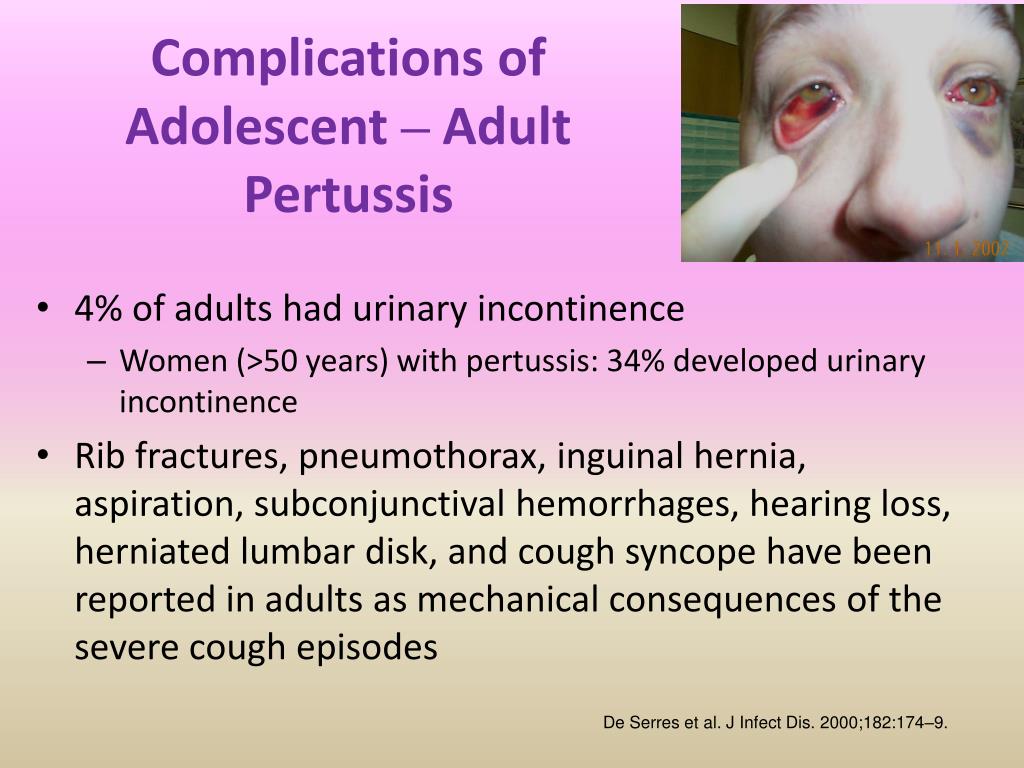 Complications of Adolescent – Adult Pertussis

11. 1. 2007

• 4% of adults had urinary incontinence
– Women (>50 years) with pertussis: 34% developed urinary incontinence
• Rib fractures, pneumothorax, inguinal hernia, aspiration, subconjunctival hemorrhages, hearing loss, herniated lumbar disk, and cough syncope have been reported in adults as mechanical consequences of the severe cough episodes

De Serres et al. J Infect Dis. 2000;182:174–9.